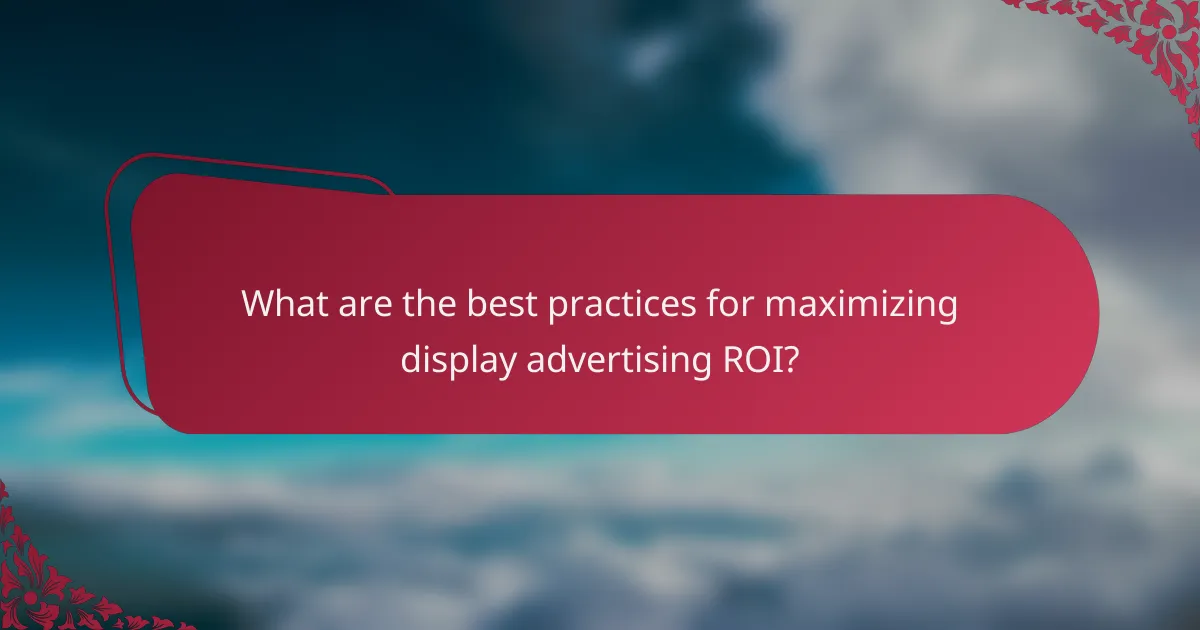 What are the best practices for maximizing display advertising ROI?